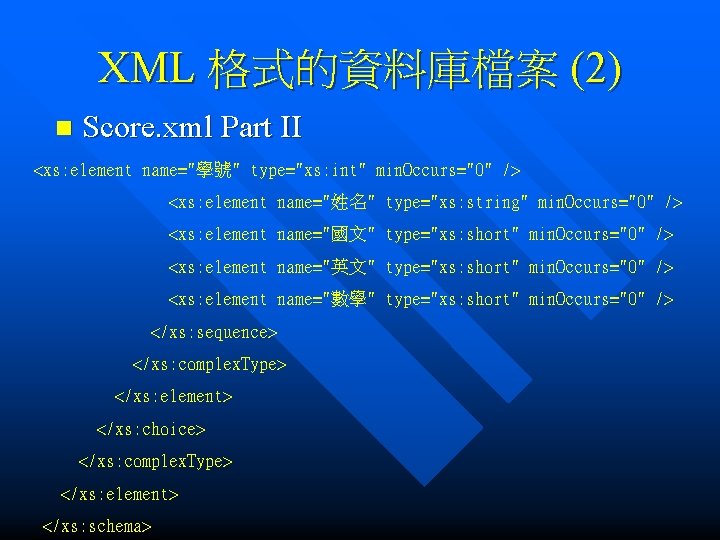 XML 格式的資料庫檔案 (2)

Score.xml Part II

<xs:element name="學號" type="xs:int" minOccurs="0" />
<xs:element name="姓名" type="xs:string" minOccurs="0" />
<xs:element name="國文" type="xs:short" minOccurs="0" />
<xs:element name="英文" type="xs:short" minOccurs="0" />
<xs:element name="數學" type="xs:short" minOccurs="0" />
</xs:sequence>
</xs:complexType>
</xs:element>
</xs:choice>
</xs:complexType>
</xs:element>
</xs:schema>